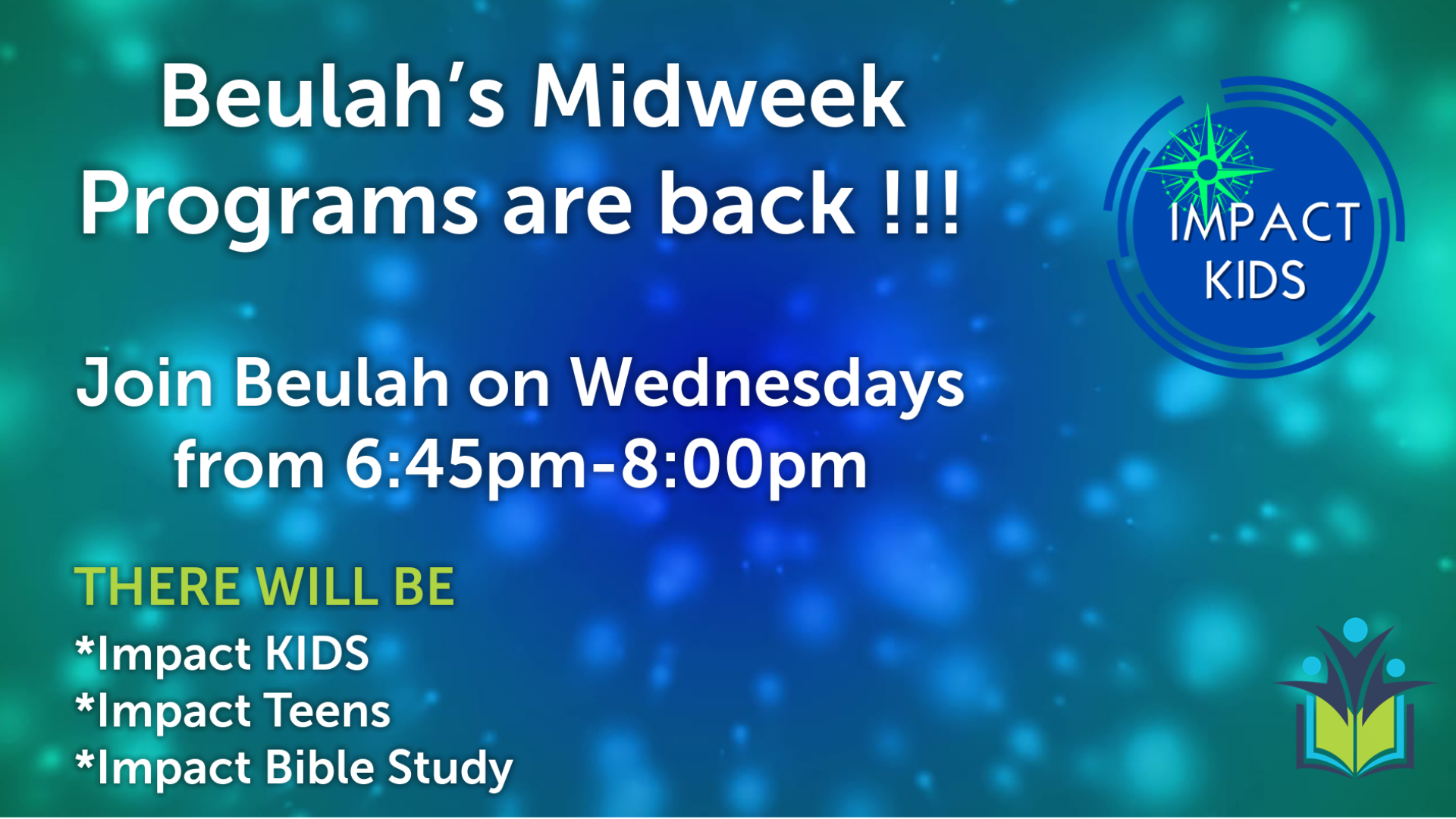 Beulah's Midweek Programs are back !!!

IMPACT KIDS

Join Beulah on Wednesdays from 6:45pm-8:00pm

THERE WILL BE
*Impact KIDS
*Impact Teens
*Impact Bible Study